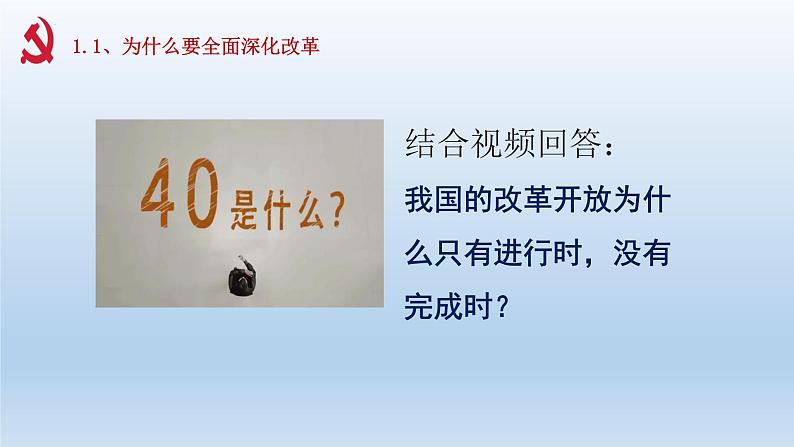 1.1、为什么要全面深化改革

40是什么？

结合视频回答：

我国的改革开放为什么只有进行时，没有完成时？